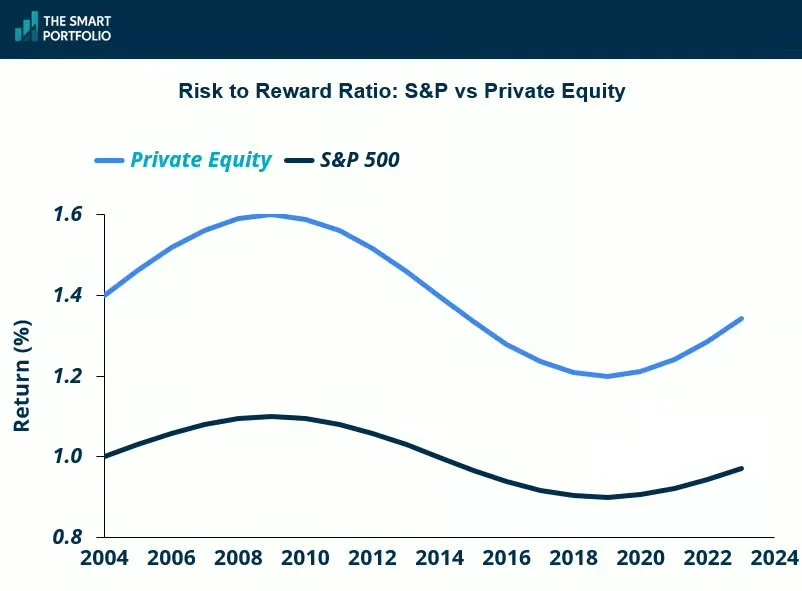 THE SMART PORTFOLIO

Risk to Reward Ratio: S&P vs Private Equity

Private Equity
S&P 500

Return (%)

1.6
1.4
1.2
1.0
0.8

2004 2006 2008 2010 2012 2014 2016 2018 2020 2022 2024